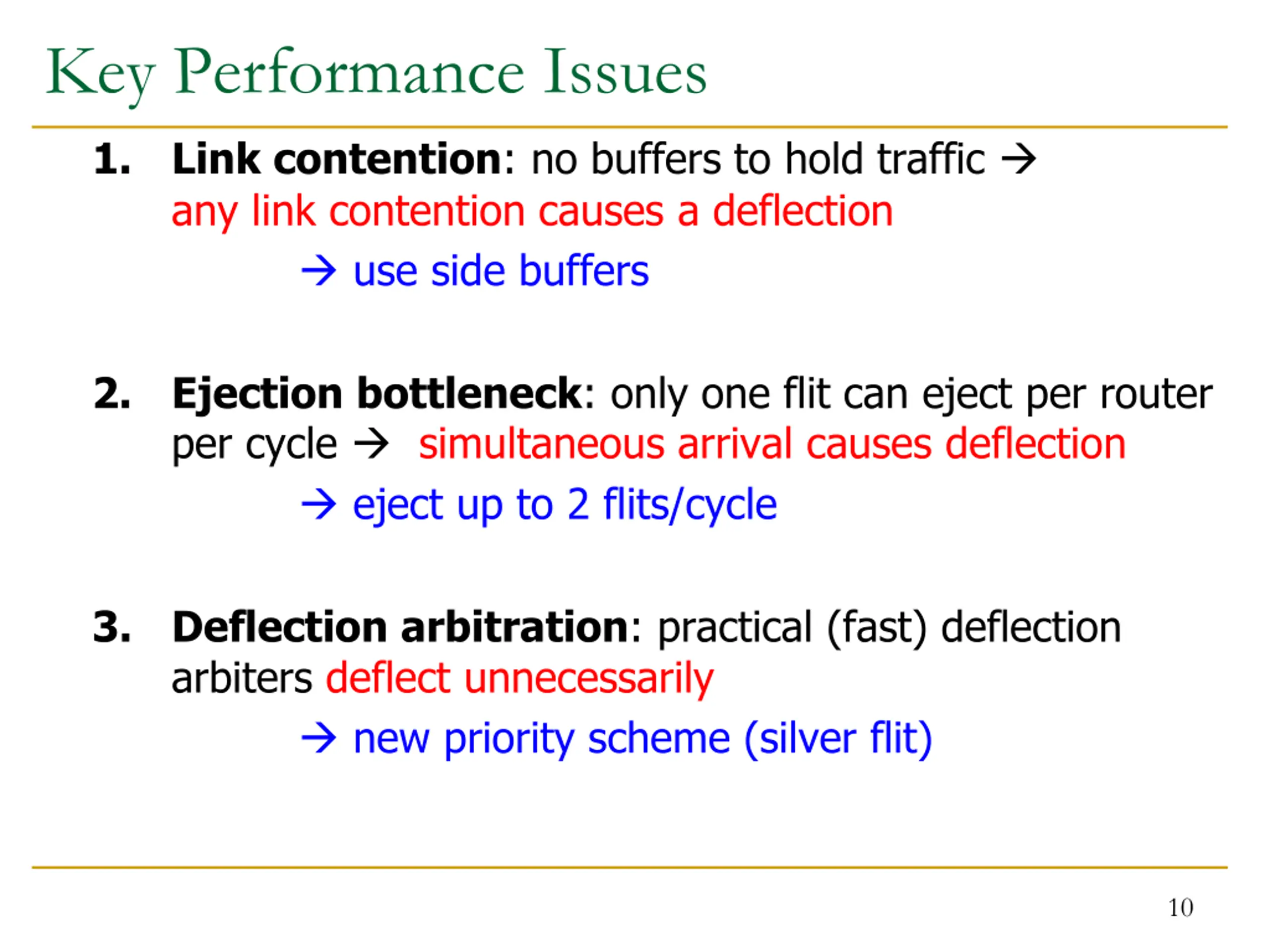 Key Performance Issues

1. Link contention: no buffers to hold traffic → any link contention causes a deflection

→ use side buffers

2. Ejection bottleneck: only one flit can eject per router per cycle → simultaneous arrival causes deflection

→ eject up to 2 flits/cycle

3. Deflection arbitration: practical (fast) deflection arbiters deflect unnecessarily

→ new priority scheme (silver flit)

10